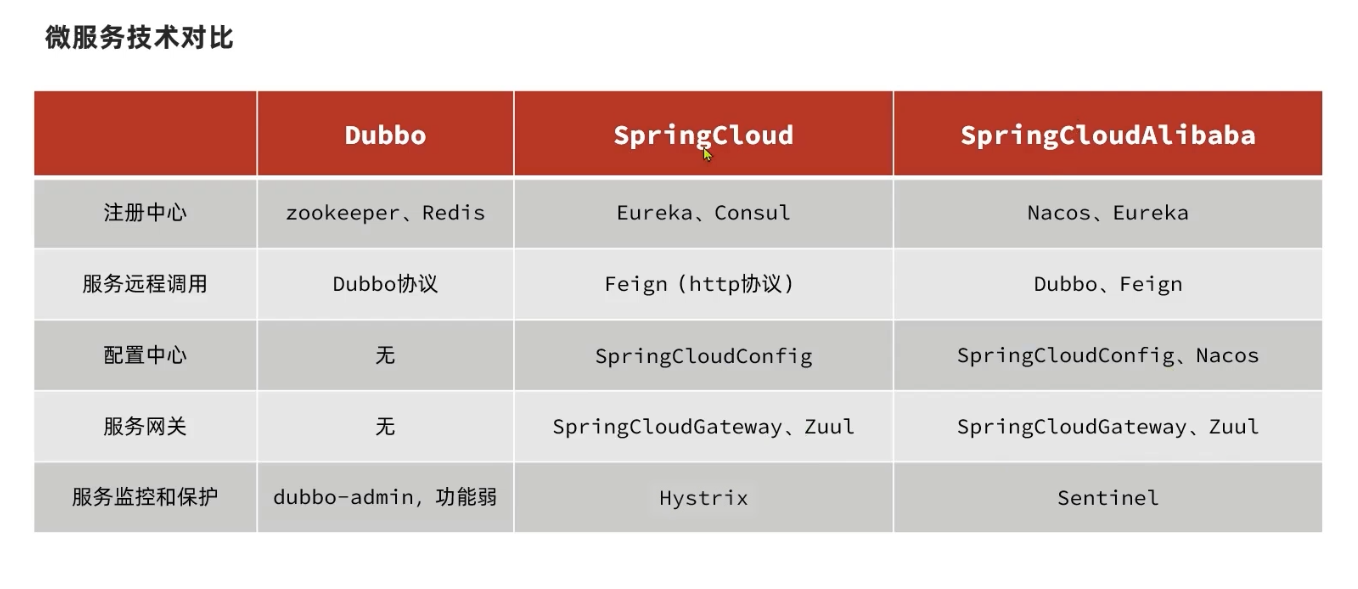 微服务技术对比

|  | Dubbo | SpringCloud | SpringCloudAlibaba |
|---|---|---|---|
| 注册中心 | zookeeper、Redis | Eureka、Consul | Nacos、Eureka |
| 服务远程调用 | Dubbo协议 | Feign（http协议） | Dubbo、Feign |
| 配置中心 | 无 | SpringCloudConfig | SpringCloudConfig、Nacos |
| 服务网关 | 无 | SpringCloudGateway、Zuul | SpringCloudGateway、Zuul |
| 服务监控和保护 | dubbo-admin，功能弱 | Hystrix | Sentinel |